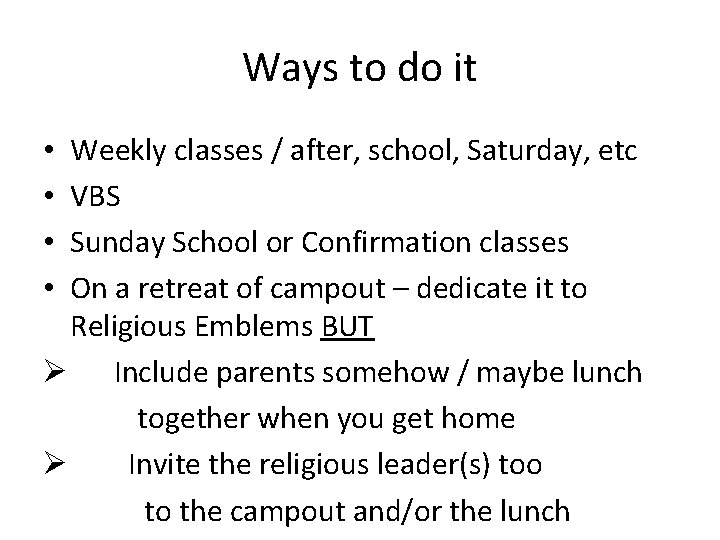 Ways to do it

• Weekly classes / after, school, Saturday, etc
• VBS
• Sunday School or Confirmation classes
• On a retreat of campout – dedicate it to Religious Emblems BUT
➢ Include parents somehow / maybe lunch together when you get home
➢ Invite the religious leader(s) too to the campout and/or the lunch